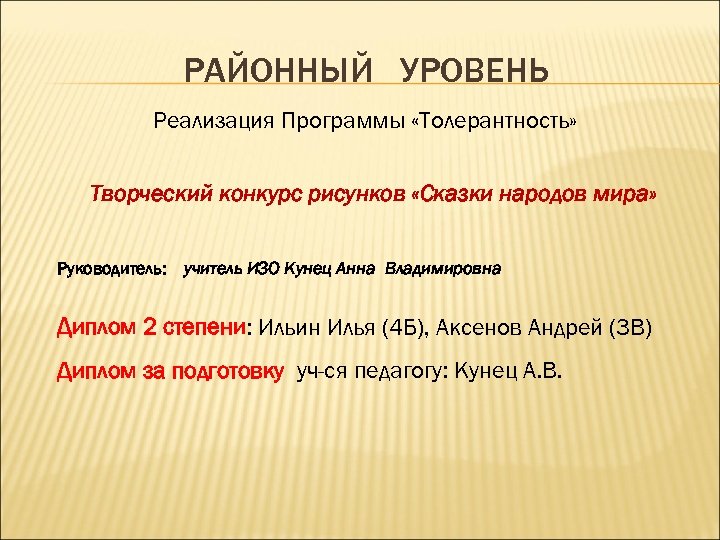 РАЙОННЫЙ УРОВЕНЬ

Реализация Программы «Толерантность»

Творческий конкурс рисунков «Сказки народов мира»

Руководитель: учитель ИЗО Кунец Анна Владимировна

Диплом 2 степени: Ильин Илья (4Б), Аксенов Андрей (3В)

Диплом за подготовку уч-ся педагогу: Кунец А.В.